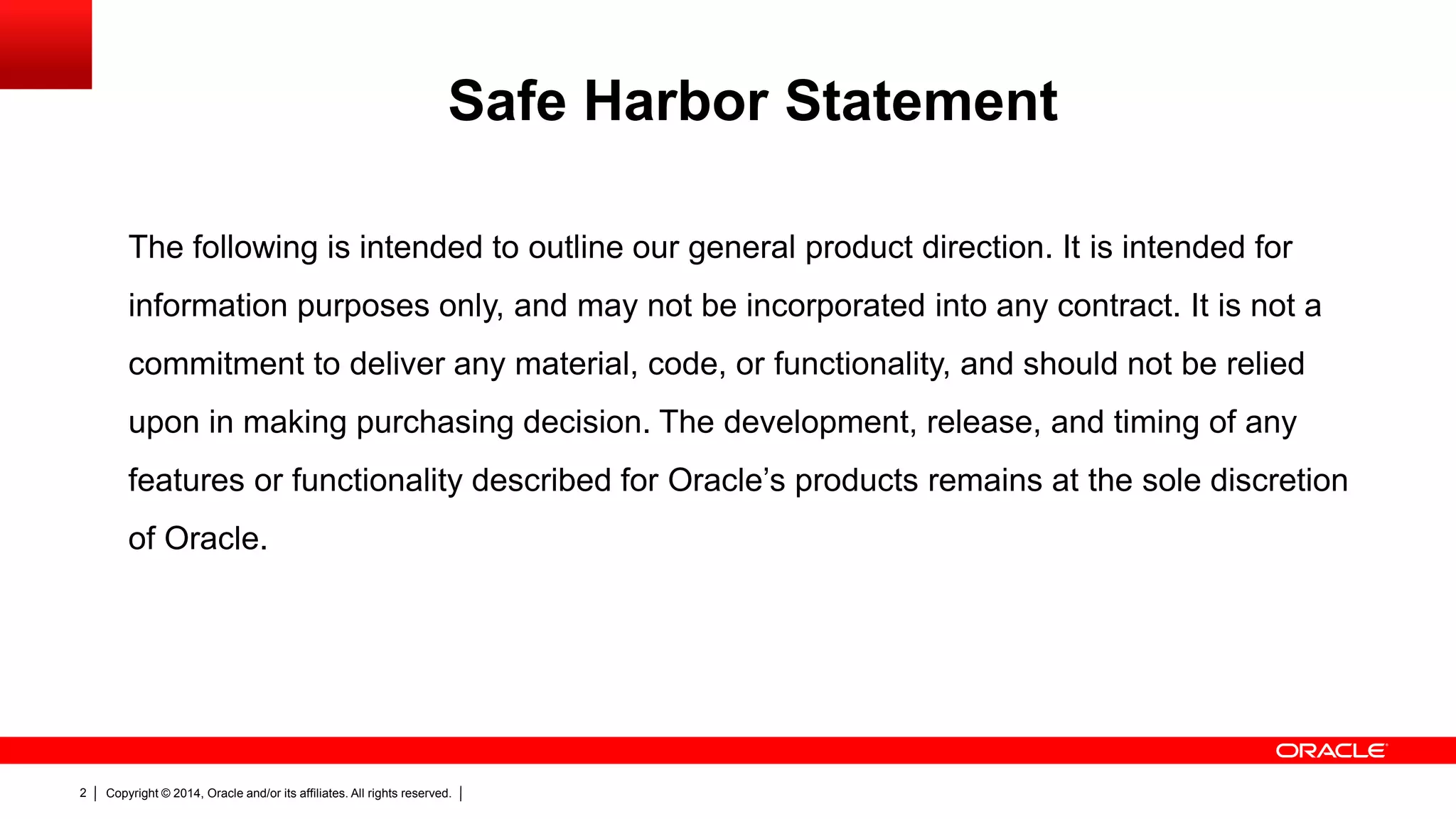 Safe Harbor Statement

The following is intended to outline our general product direction. It is intended for information purposes only, and may not be incorporated into any contract. It is not a commitment to deliver any material, code, or functionality, and should not be relied upon in making purchasing decision. The development, release, and timing of any features or functionality described for Oracle's products remains at the sole discretion of Oracle.

ORACLE

2 | Copyright © 2014, Oracle and/or its affiliates. All rights reserved. |